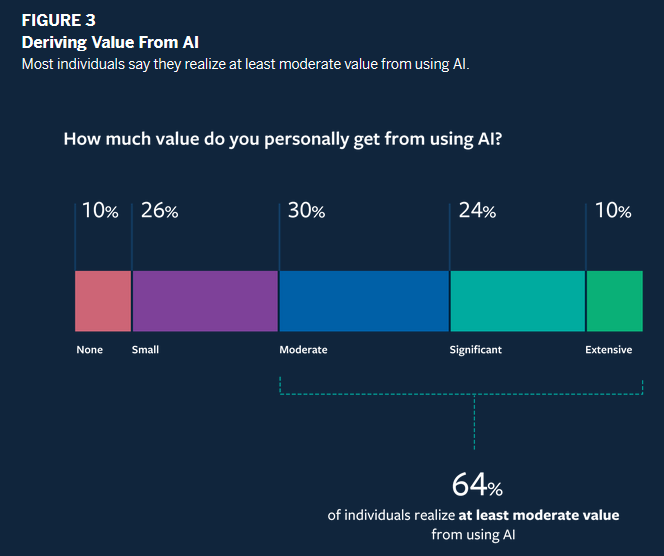 FIGURE 3
Deriving Value From AI
Most individuals say they realize at least moderate value from using AI.

How much value do you personally get from using AI?

10% 26% 30% 24% 10%

None Small Moderate Significant Extensive

64%
of individuals realize at least moderate value from using AI